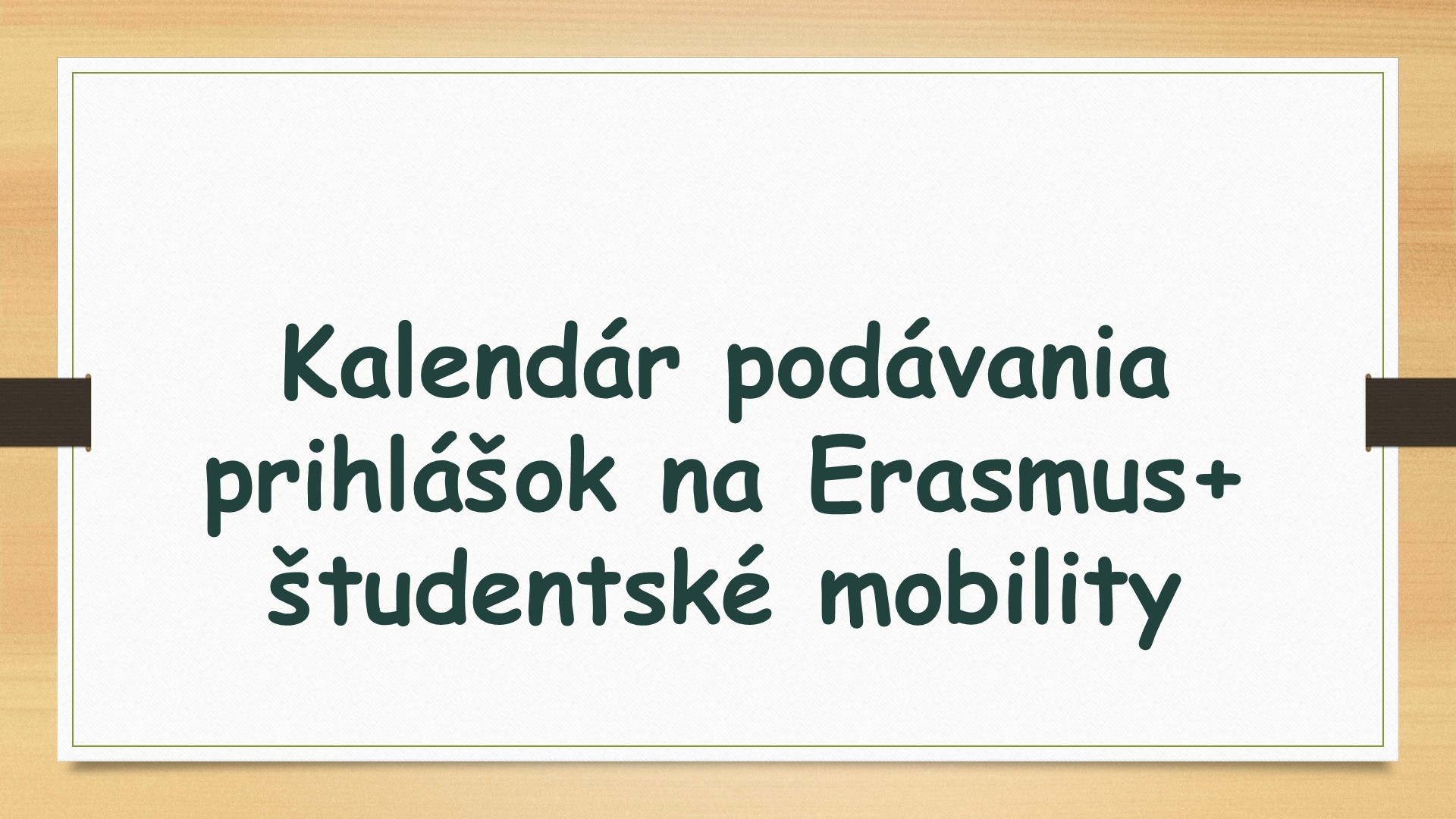 Kalendár podávania prihlášok na Erasmus+ študentské mobility